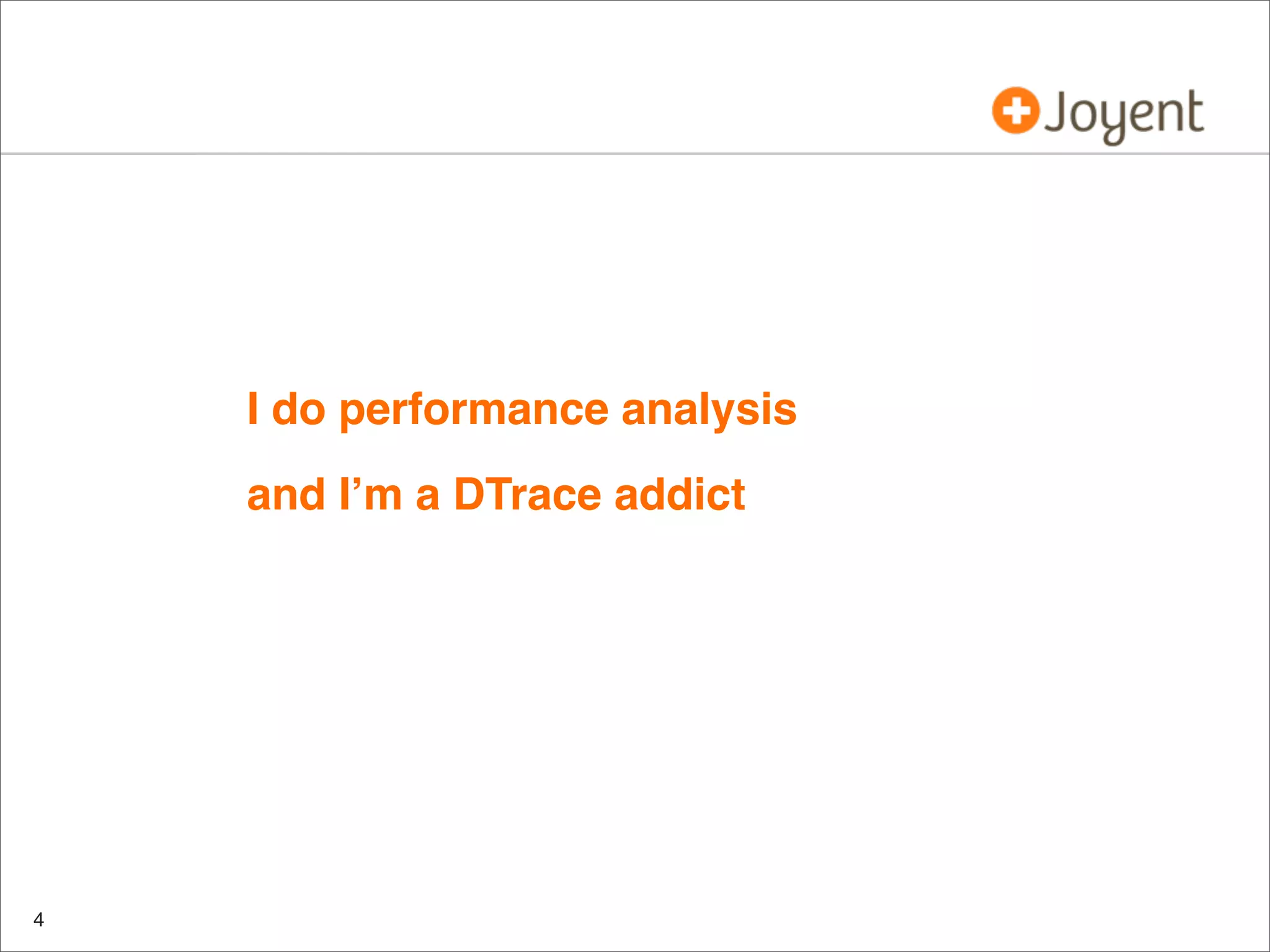 Joyent

I do performance analysis

and I’m a DTrace addict

4